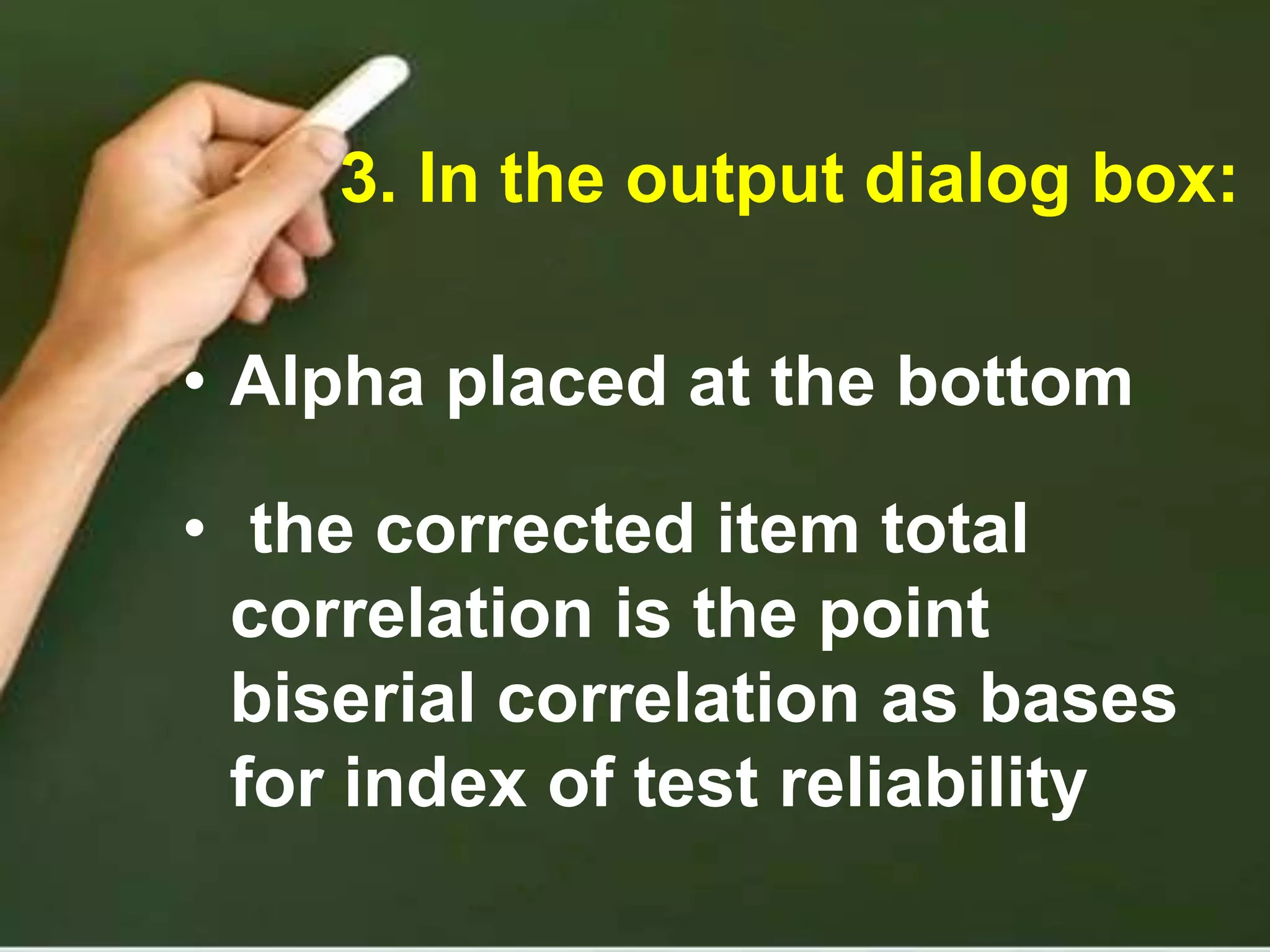 3. In the output dialog box:

• Alpha placed at the bottom

• the corrected item total correlation is the point biserial correlation as bases for index of test reliability